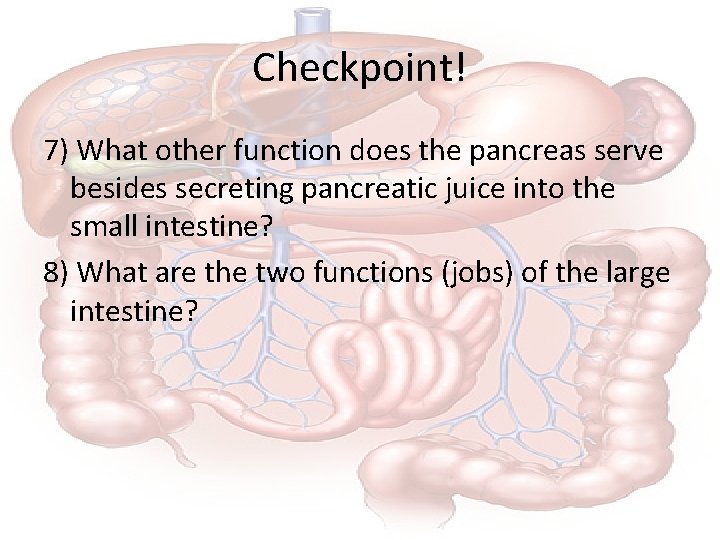 Checkpoint!

7) What other function does the pancreas serve besides secreting pancreatic juice into the small intestine?

8) What are the two functions (jobs) of the large intestine?